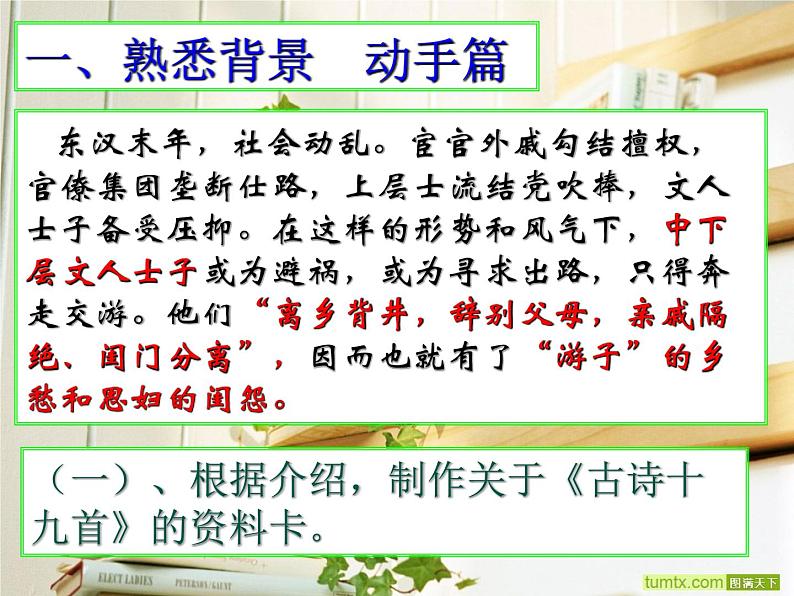 一、熟悉背景　动手篇

东汉末年，社会动乱。宦官外戚勾结擅权，官僚集团垄断仕路，上层士流结党吹捧，文人士子备受压抑。在这样的形势和风气下，中下层文人士子或为避祸，或为寻求出路，只得奔走交游。他们“离乡背井，辞别父母，亲戚隔绝、闺门分离”，因而也就有了“游子”的乡愁和思妇的闺怨。

（一）、根据介绍，制作关于《古诗十九首》的资料卡。

ELECT LADIES　PETERSON/GAUNT

tumtx.com 图满天下